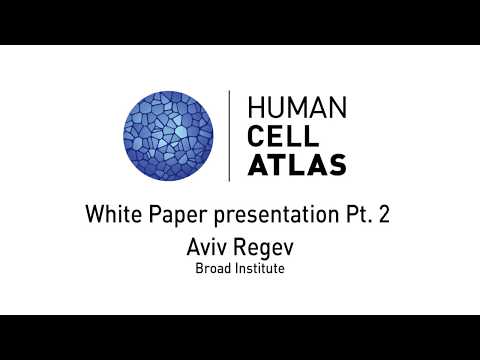 HUMAN
CELL
ATLAS

White Paper presentation Pt. 2
Aviv Regev
Broad Institute